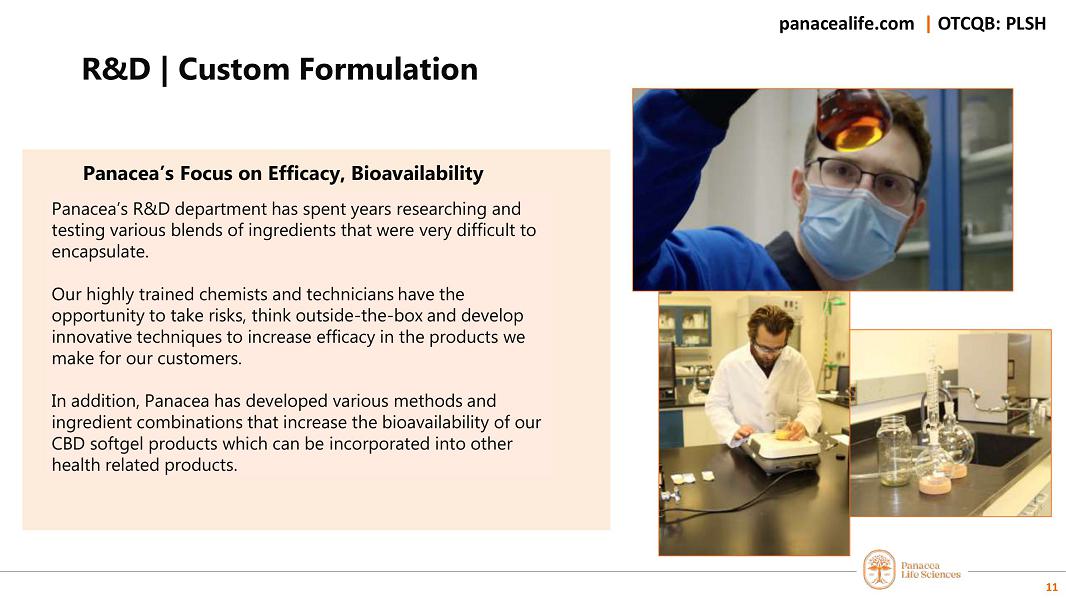 panacealife.com | OTCQB: PLSH

R&D | Custom Formulation

Panacea's Focus on Efficacy, Bioavailability

Panacea's R&D department has spent years researching and testing various blends of ingredients that were very difficult to encapsulate.

Our highly trained chemists and technicians have the opportunity to take risks, think outside-the-box and develop innovative techniques to increase efficacy in the products we make for our customers.

In addition, Panacea has developed various methods and ingredient combinations that increase the bioavailability of our CBD softgel products which can be incorporated into other health related products.

Panacea Life Sciences

11